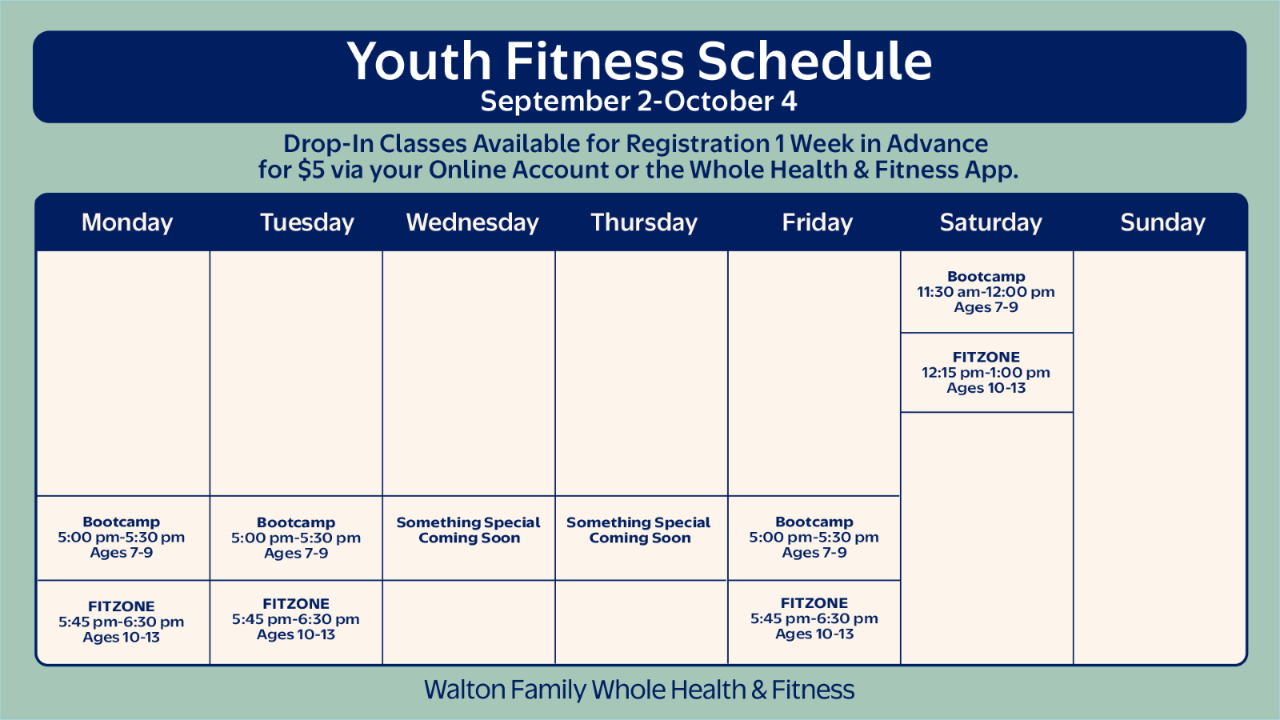 Youth Fitness Schedule
September 2-October 4

Drop-In Classes Available for Registration 1 Week in Advance for $5 via your Online Account or the Whole Health & Fitness App.

| Monday | Tuesday | Wednesday | Thursday | Friday | Saturday | Sunday |
|---|---|---|---|---|---|---|
| | | | | | Bootcamp 11:30 am-12:00 pm Ages 7-9 | |
| | | | | | FITZONE 12:15 pm-1:00 pm Ages 10-13 | |
| Bootcamp 5:00 pm-5:30 pm Ages 7-9 | Bootcamp 5:00 pm-5:30 pm Ages 7-9 | Something Special Coming Soon | Something Special Coming Soon | Bootcamp 5:00 pm-5:30 pm Ages 7-9 | | |
| FITZONE 5:45 pm-6:30 pm Ages 10-13 | FITZONE 5:45 pm-6:30 pm Ages 10-13 | | | FITZONE 5:45 pm-6:30 pm Ages 10-13 | | |

Walton Family Whole Health & Fitness